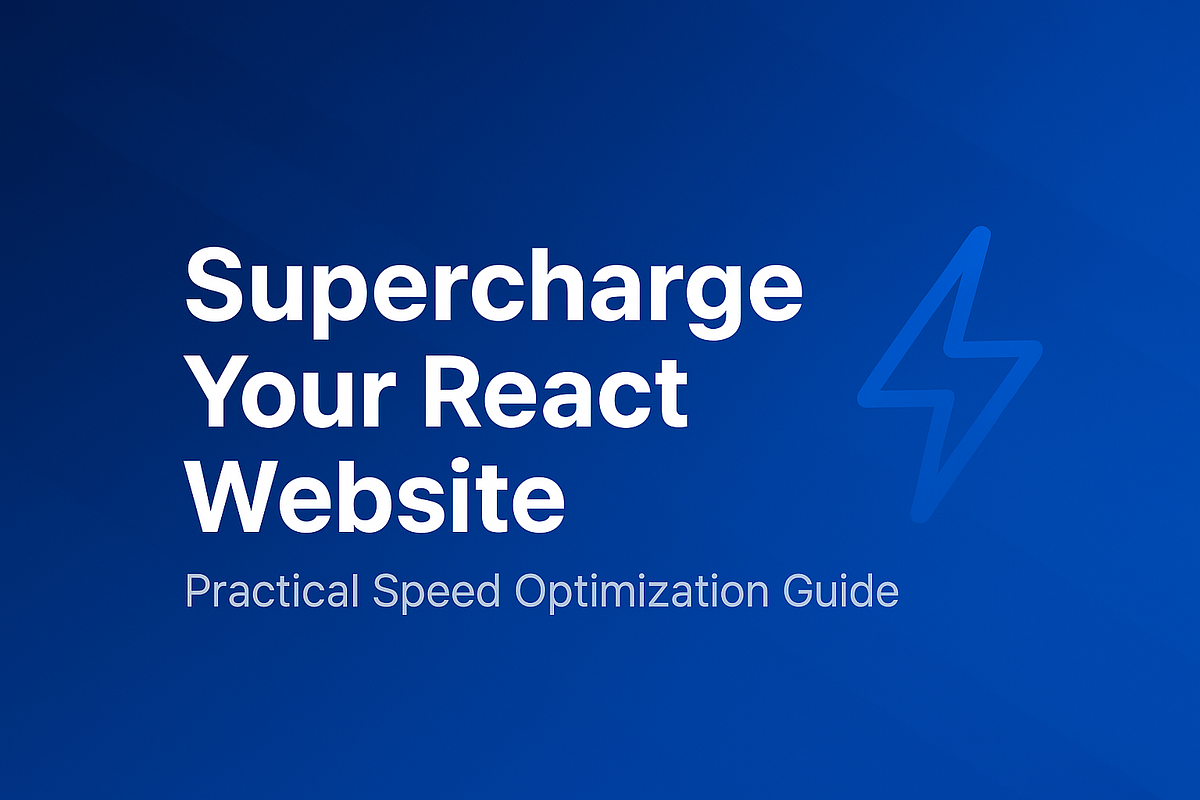 Supercharge Your React Website

Practical Speed Optimization Guide